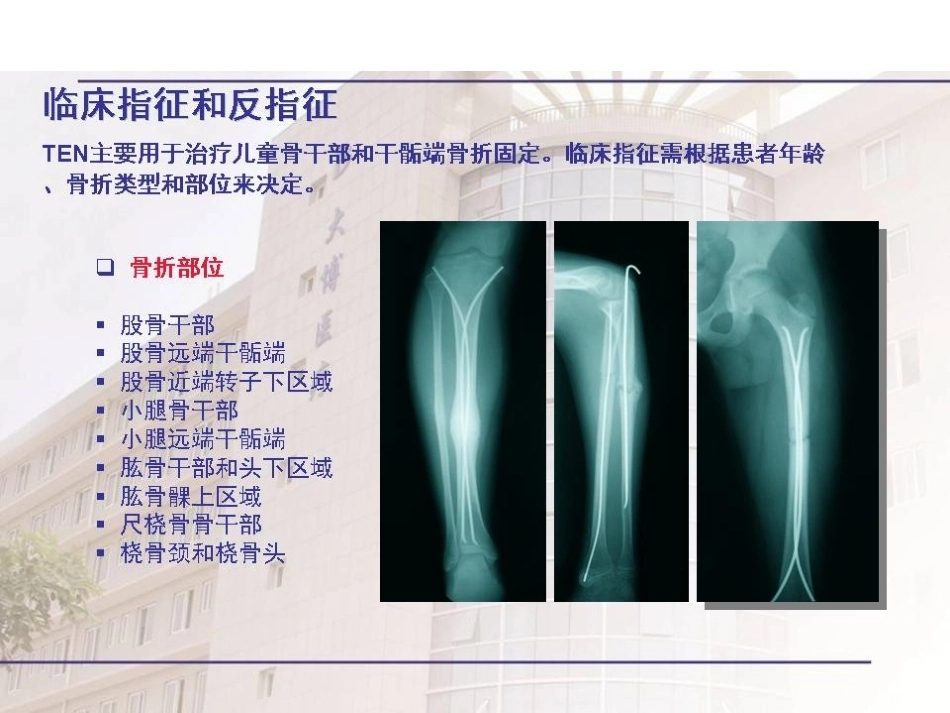 临床指征和反指征

TEN主要用于治疗儿童骨干部和干骺端骨折固定。临床指征需根据患者年龄、骨折类型和部位来决定。

❑ 骨折部位

▪ 股骨干部
▪ 股骨远端干骺端
▪ 股骨近端转子下区域
▪ 小腿骨干部
▪ 小腿远端干骺端
▪ 肱骨干部和头下区域
▪ 肱骨髁上区域
▪ 尺桡骨骨干部
▪ 桡骨颈和桡骨头